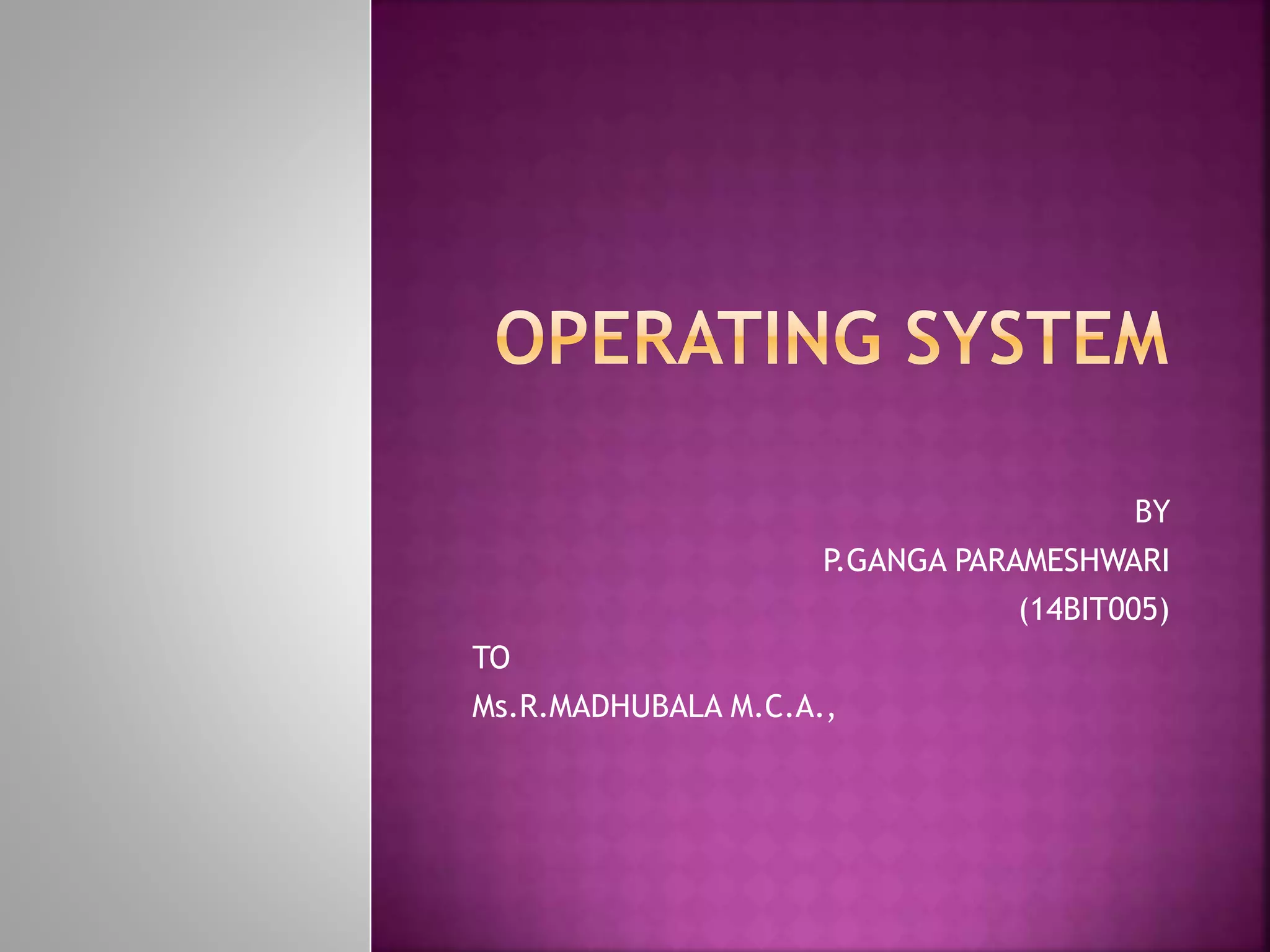 OPERATING SYSTEM

BY
P.GANGA PARAMESHWARI
(14BIT005)

TO
Ms.R.MADHUBALA M.C.A.,